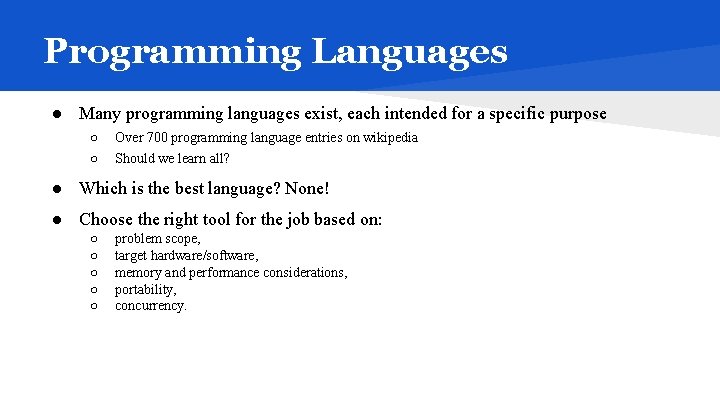 Programming Languages

● Many programming languages exist, each intended for a specific purpose
  ○ Over 700 programming language entries on wikipedia
  ○ Should we learn all?

● Which is the best language? None!

● Choose the right tool for the job based on:
  ○ problem scope,
  ○ target hardware/software,
  ○ memory and performance considerations,
  ○ portability,
  ○ concurrency.